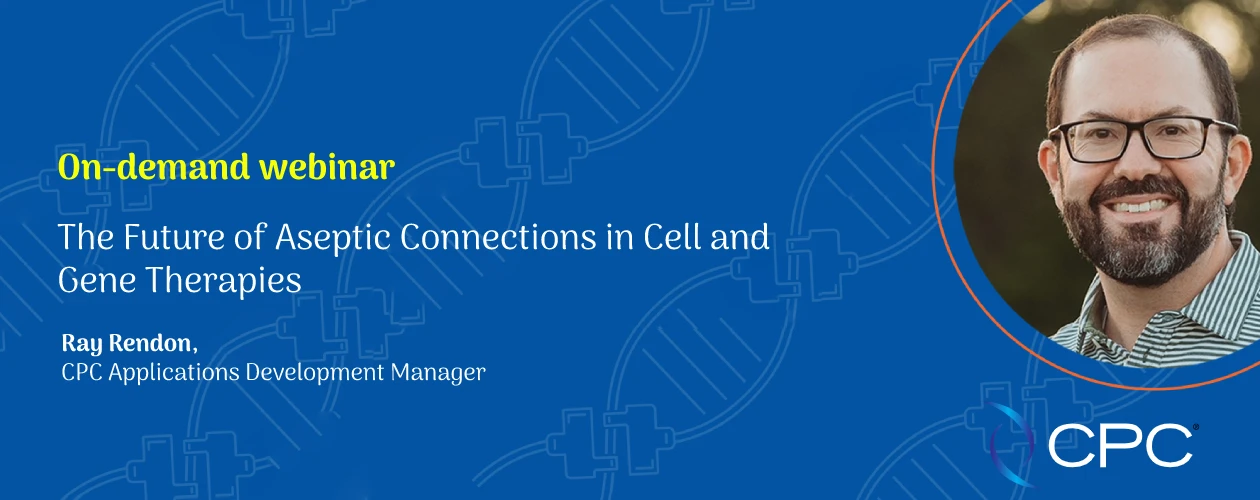 On-demand webinar

The Future of Aseptic Connections in Cell and Gene Therapies

Ray Rendon,
CPC Applications Development Manager

CPC®